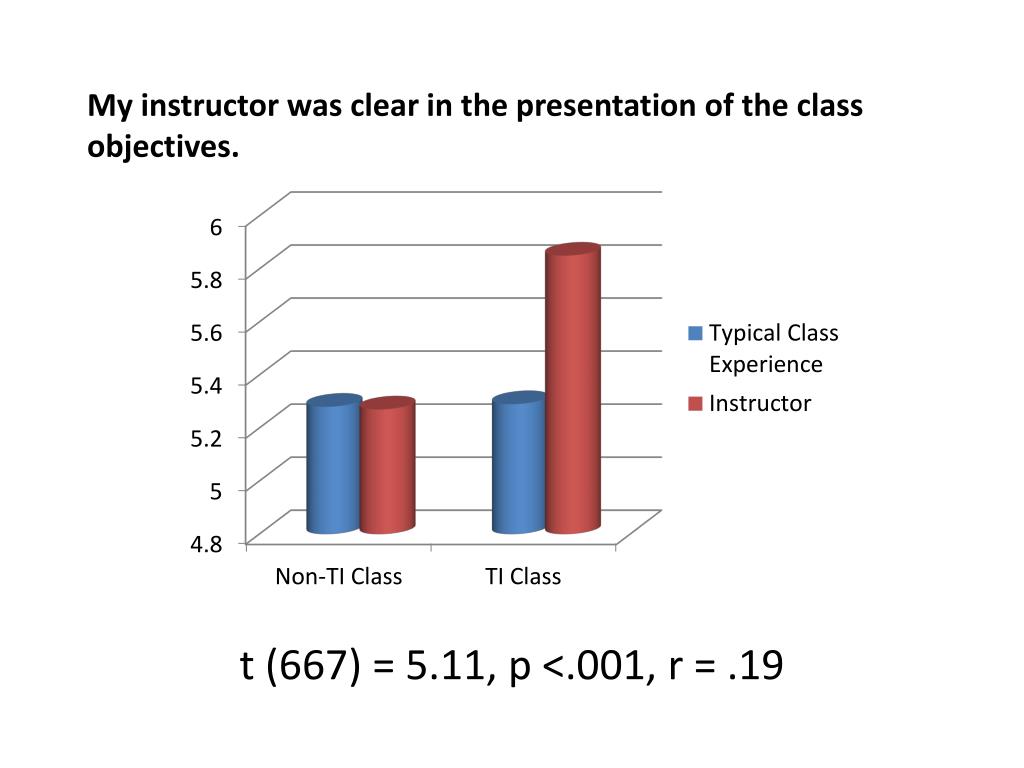 My instructor was clear in the presentation of the class objectives.

6
5.8
5.6
5.4
5.2
5
4.8

Non-TI Class
TI Class

Typical Class Experience
Instructor

t (667) = 5.11, p <.001, r = .19